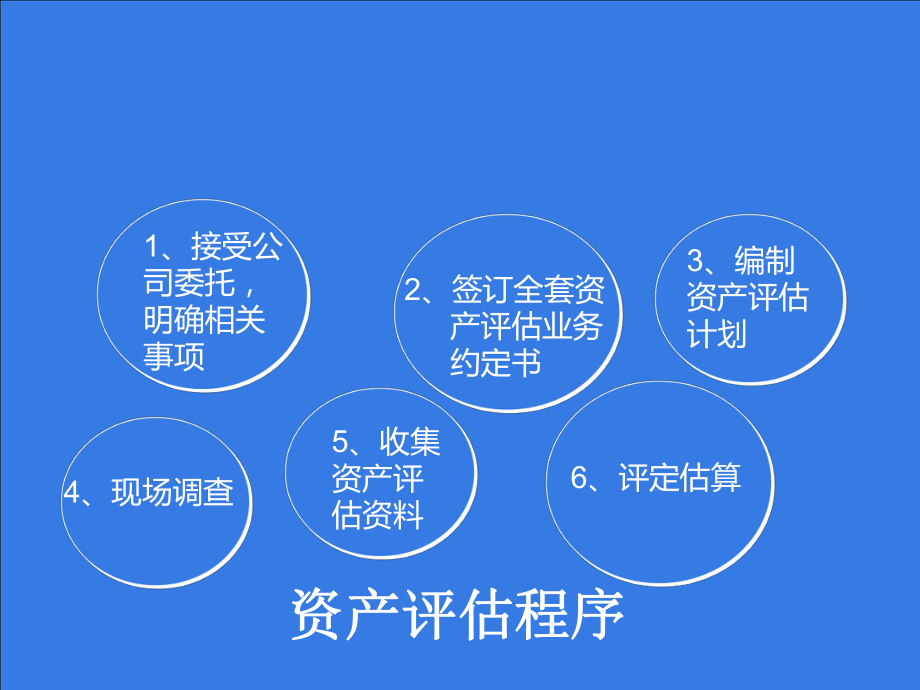 1、接受公司委托，明确相关事项

2、签订全套资产评估业务约定书

3、编制资产评估计划

4、现场调查

5、收集资产评估资料

6、评定估算

资产评估程序